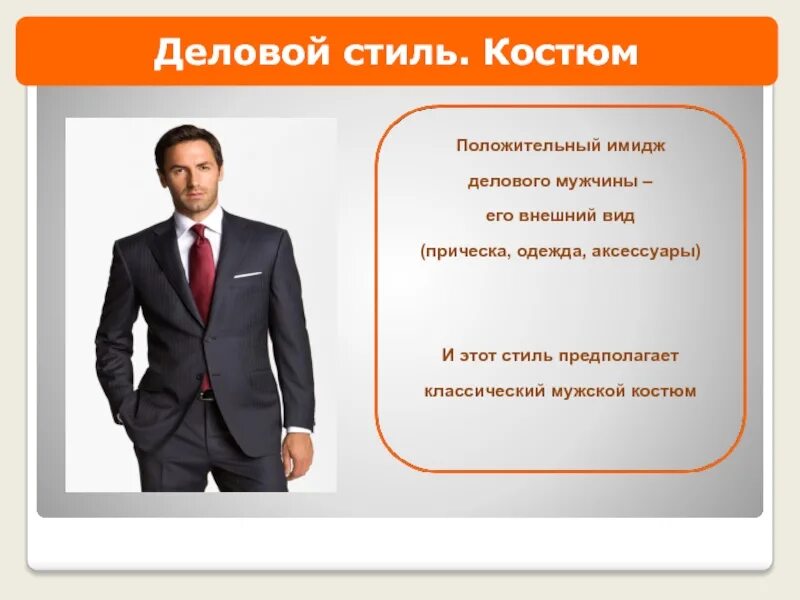 Деловой стиль. Костюм

Положительный имидж делового мужчины – его внешний вид (прическа, одежда, аксессуары)

И этот стиль предполагает классический мужской костюм